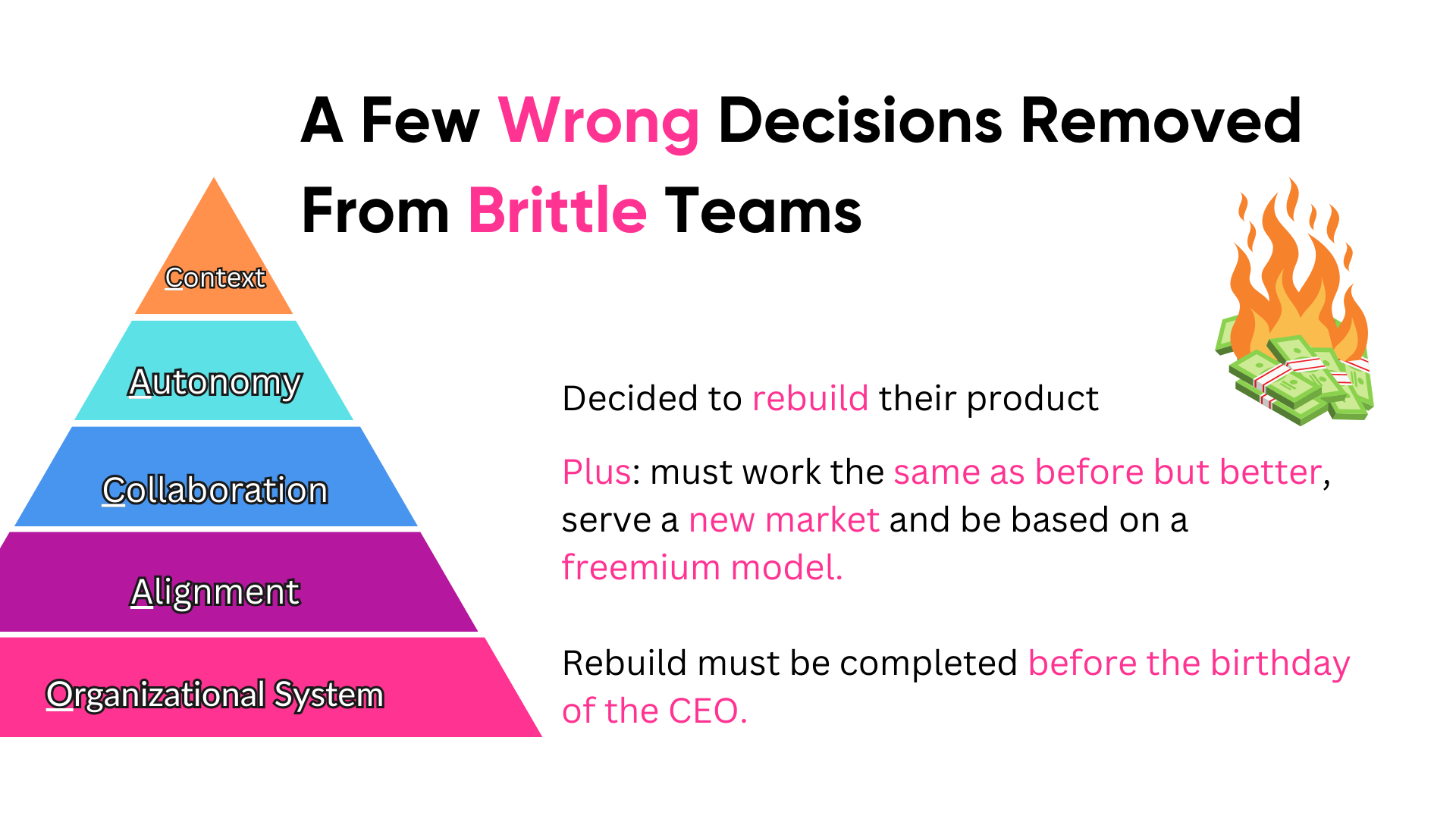 A Few Wrong Decisions Removed From Brittle Teams

Context

Autonomy

Collaboration

Alignment

Organizational System

Decided to rebuild their product

Plus: must work the same as before but better, serve a new market and be based on a freemium model.

Rebuild must be completed before the birthday of the CEO.